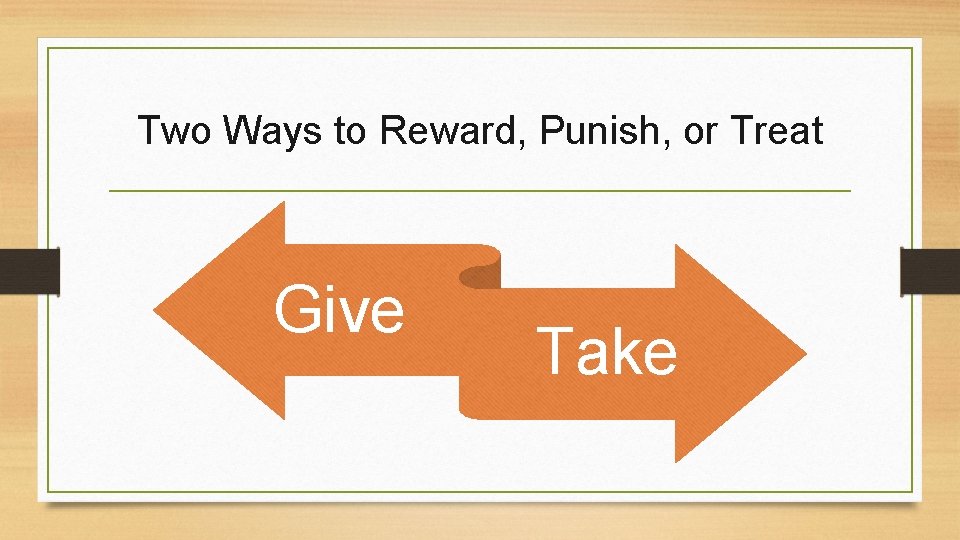 Two Ways to Reward, Punish, or Treat

Give

Take